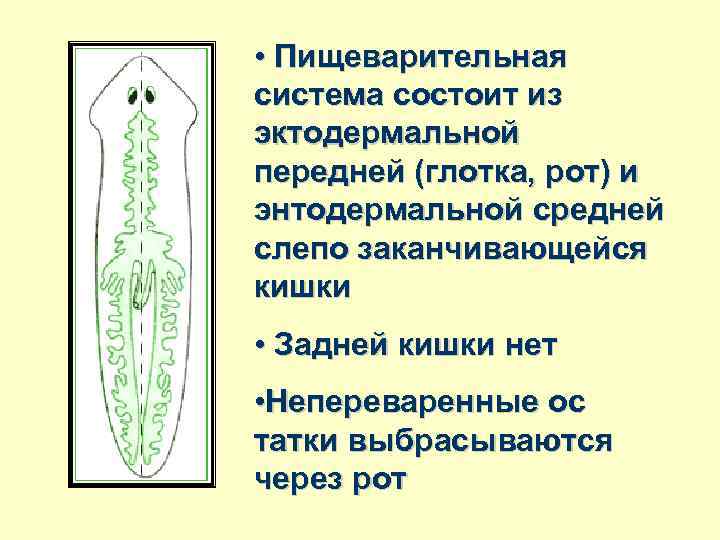 • Пищеварительная система состоит из эктодермальной передней (глотка, рот) и энтодермальной средней слепо заканчивающейся кишки

• Задней кишки нет

•Непереваренные ос татки выбрасываются через рот